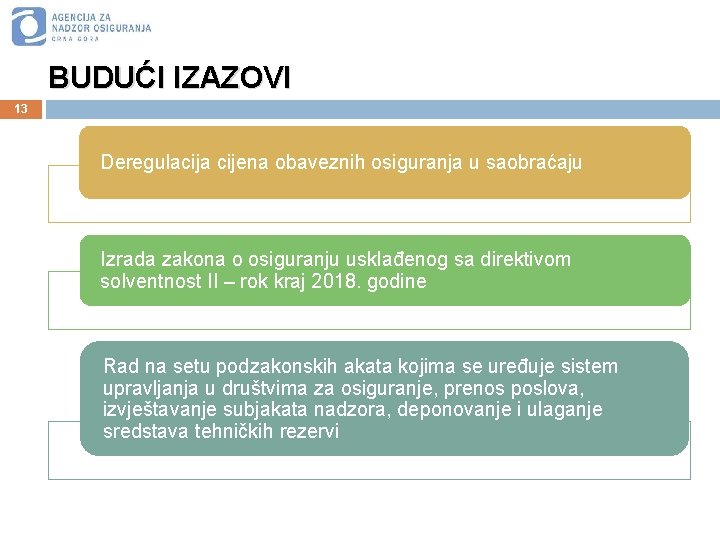 AGENCIJA ZA
NADZOR OSIGURANJA
CRNA GORA

BUDUĆI IZAZOVI

13

Deregulacija cijena obaveznih osiguranja u saobraćaju

Izrada zakona o osiguranju usklađenog sa direktivom solventnost II – rok kraj 2018. godine

Rad na setu podzakonskih akata kojima se uređuje sistem upravljanja u društvima za osiguranje, prenos poslova, izvještavanje subjakata nadzora, deponovanje i ulaganje sredstava tehničkih rezervi